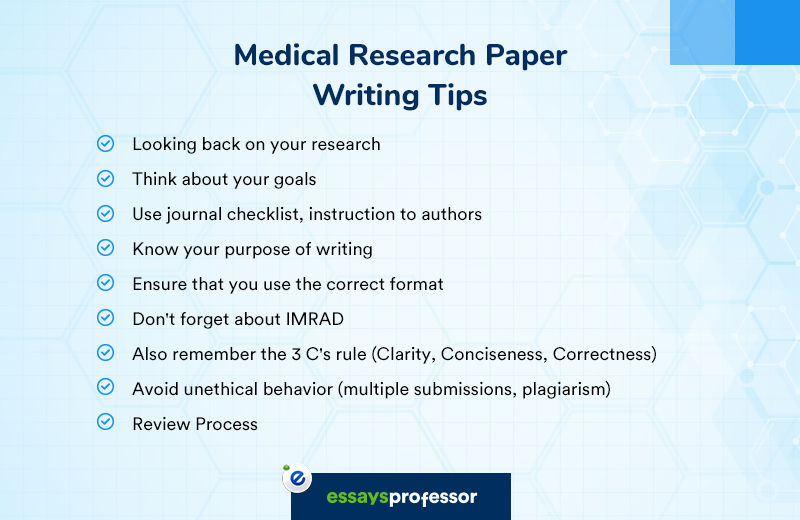 Medical Research Paper Writing Tips

Looking back on your research

Think about your goals

Use journal checklist, instruction to authors

Know your purpose of writing

Ensure that you use the correct format

Don't forget about IMRAD

Also remember the 3 C's rule (Clarity, Conciseness, Correctness)

Avoid unethical behavior (multiple submissions, plagiarism)

Review Process

e

essaysprofessor